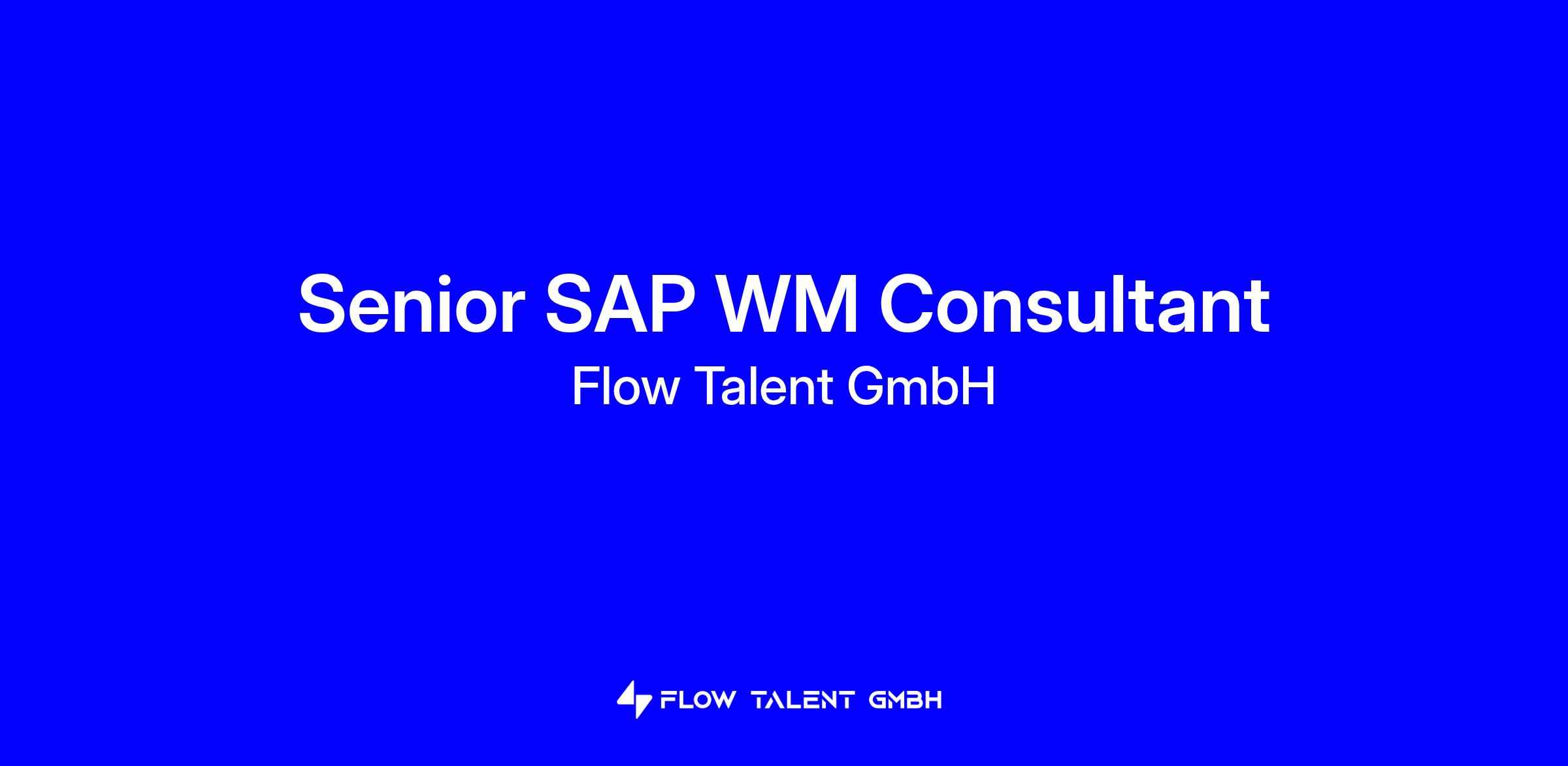 Senior SAP WM Consultant

Flow Talent GmbH

FLOW TALENT GMBH